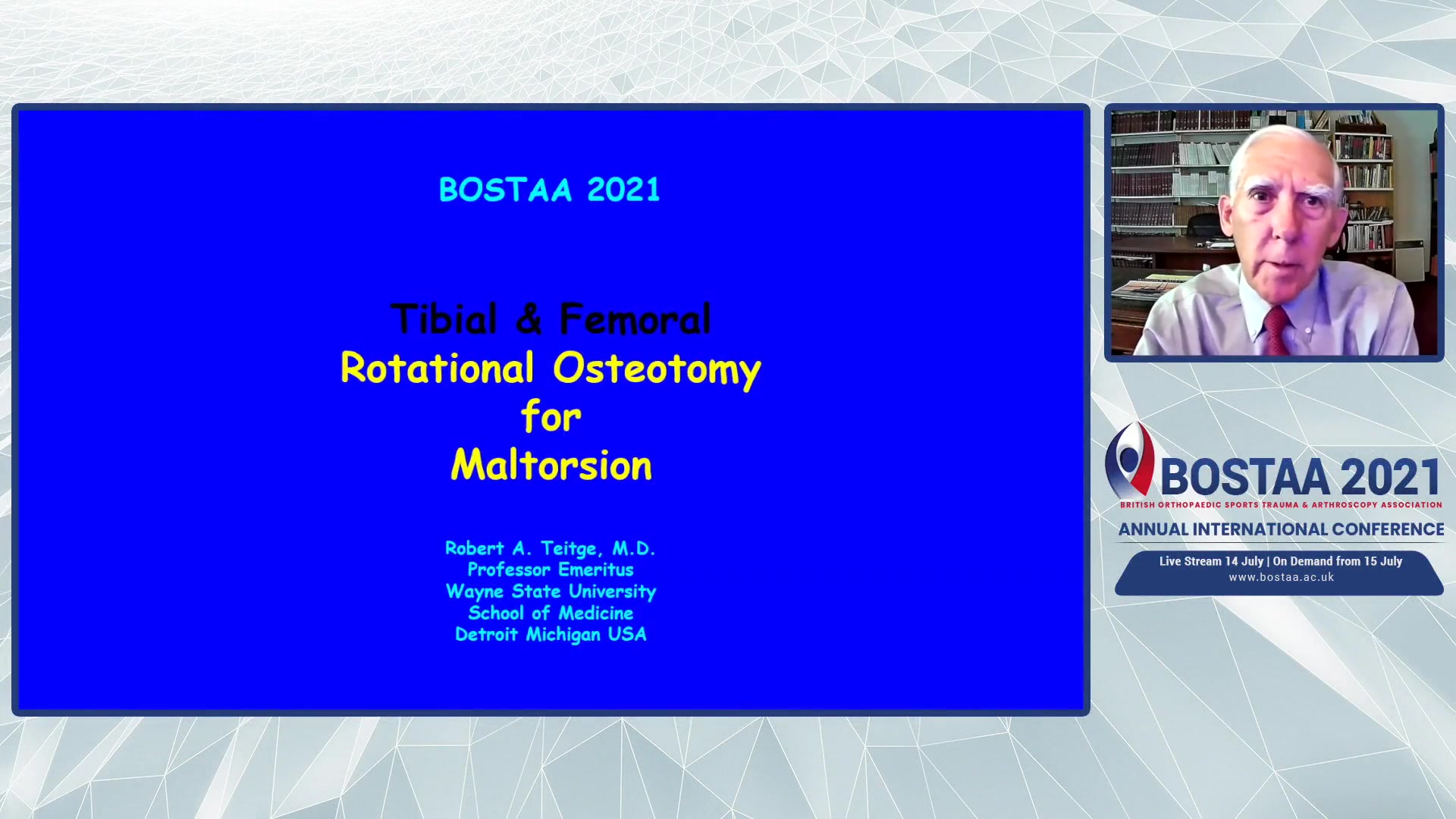 BOSTAA 2021

Tibial & Femoral
Rotational Osteotomy
for
Maltorsion

Robert A. Teitge, M.D.
Professor Emeritus
Wayne State University
School of Medicine
Detroit Michigan USA

BOSTAA 2021
BRITISH ORTHOPAEDIC SPORTS TRAUMA & ARTHROSCOPY ASSOCIATION
ANNUAL INTERNATIONAL CONFERENCE
Live Stream 14 July | On Demand from 15 July
www.bostaa.ac.uk